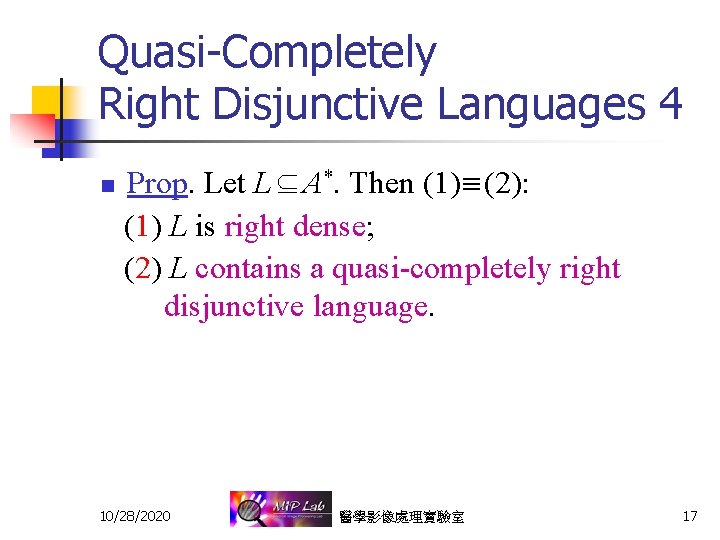 Quasi-Completely Right Disjunctive Languages 4

Prop. Let $L \subseteq A^*$. Then (1)$\equiv$(2):
(1) $L$ is right dense;
(2) $L$ contains a quasi-completely right disjunctive language.

10/28/2020

MIP Lab

醫學影像處理實驗室

17